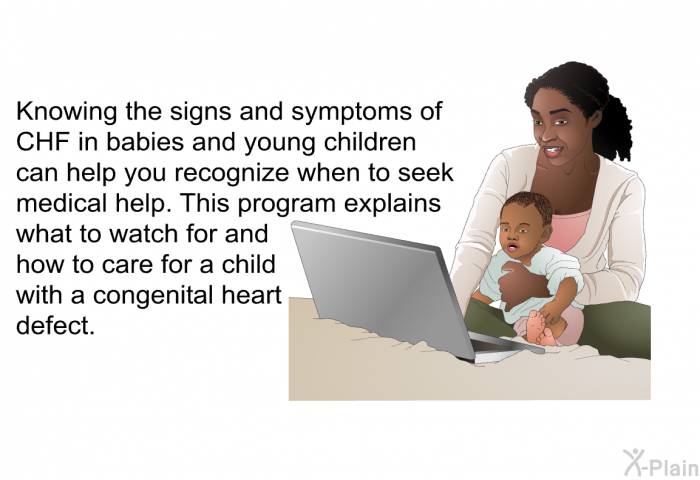 Knowing the signs and symptoms of CHF in babies and young children can help you recognize when to seek medical help. This program explains what to watch for and how to care for a child with a congenital heart defect.

X-Plain